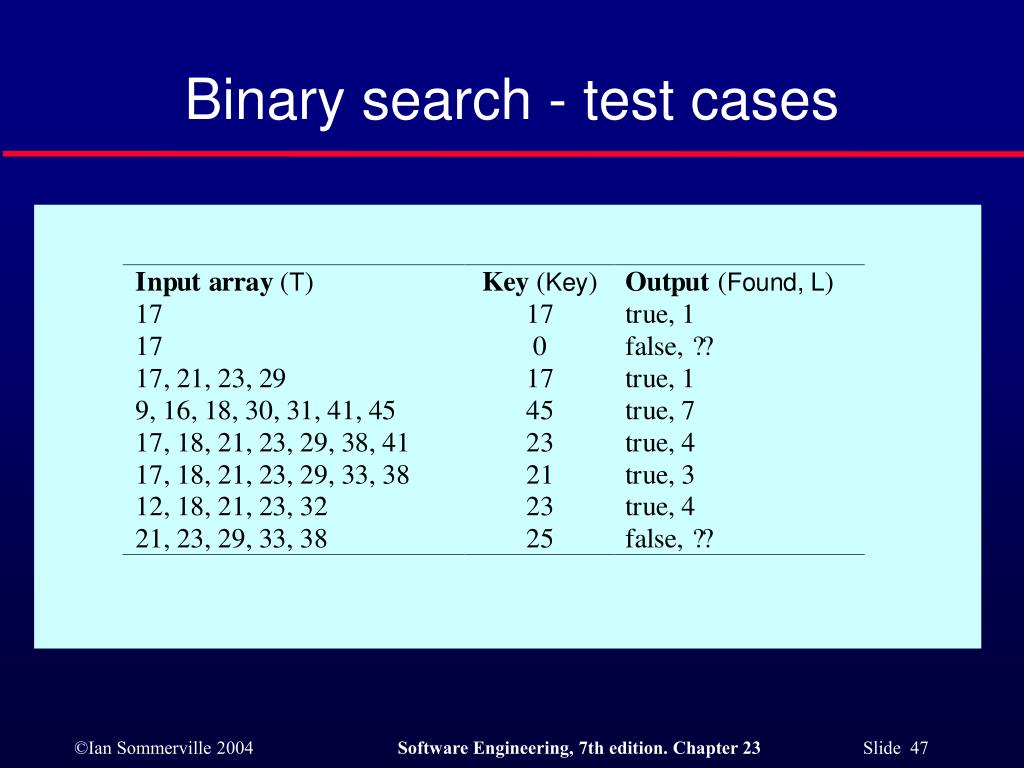 Binary search - test cases

| Input array (T) | Key (Key) | Output (Found, L) |
|---|---|---|
| 17 | 17 | true, 1 |
| 17 | 0 | false, ?? |
| 17, 21, 23, 29 | 17 | true, 1 |
| 9, 16, 18, 30, 31, 41, 45 | 45 | true, 7 |
| 17, 18, 21, 23, 29, 38, 41 | 23 | true, 4 |
| 17, 18, 21, 23, 29, 33, 38 | 21 | true, 3 |
| 12, 18, 21, 23, 32 | 23 | true, 4 |
| 21, 23, 29, 33, 38 | 25 | false, ?? |

©Ian Sommerville 2004 Software Engineering, 7th edition. Chapter 23 Slide 47